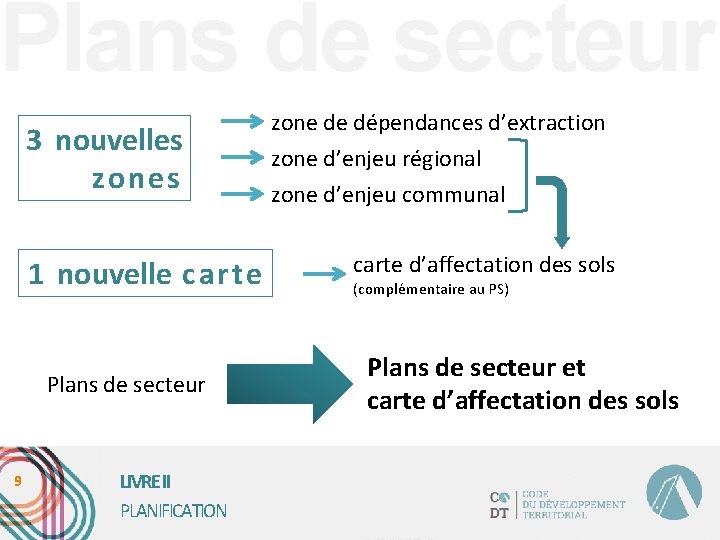 Plans de secteur

3 nouvelles zones

zone de dépendances d'extraction
zone d'enjeu régional
zone d'enjeu communal

1 nouvelle carte

carte d'affectation des sols
(complémentaire au PS)

Plans de secteur

Plans de secteur et
carte d'affectation des sols

9

LIVRE II
PLANIFICATION

CO
DT

CODE
DU DÉVELOPPEMENT
TERRITORIAL